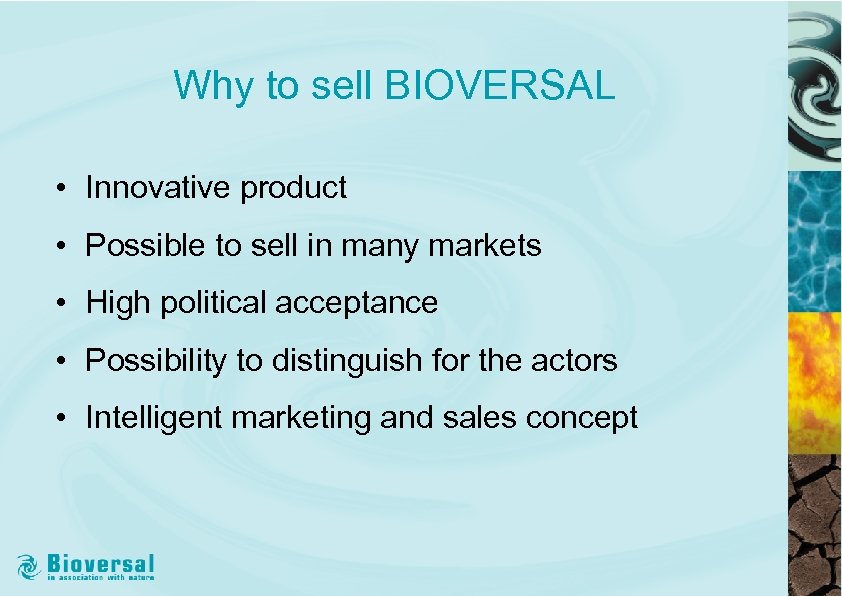 Why to sell BIOVERSAL

• Innovative product

• Possible to sell in many markets

• High political acceptance

• Possibility to distinguish for the actors

• Intelligent marketing and sales concept

Bioversal
in association with nature